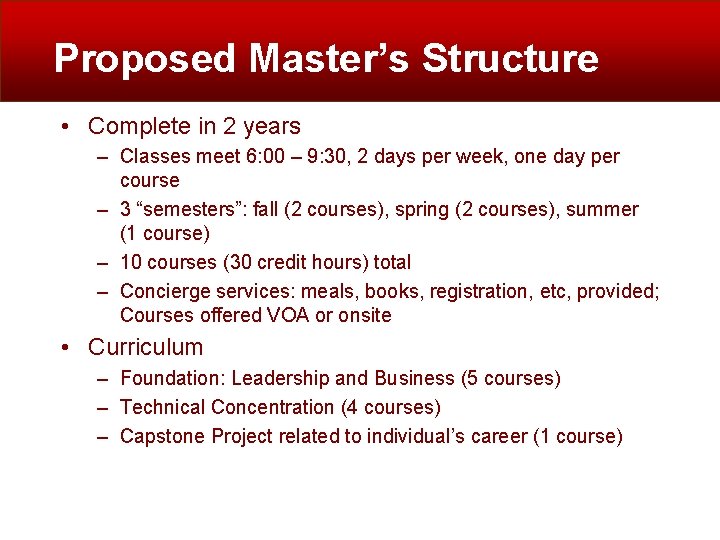 Proposed Master’s Structure

• Complete in 2 years
– Classes meet 6:00 – 9:30, 2 days per week, one day per course
– 3 “semesters”: fall (2 courses), spring (2 courses), summer (1 course)
– 10 courses (30 credit hours) total
– Concierge services: meals, books, registration, etc, provided; Courses offered VOA or onsite

• Curriculum
– Foundation: Leadership and Business (5 courses)
– Technical Concentration (4 courses)
– Capstone Project related to individual’s career (1 course)